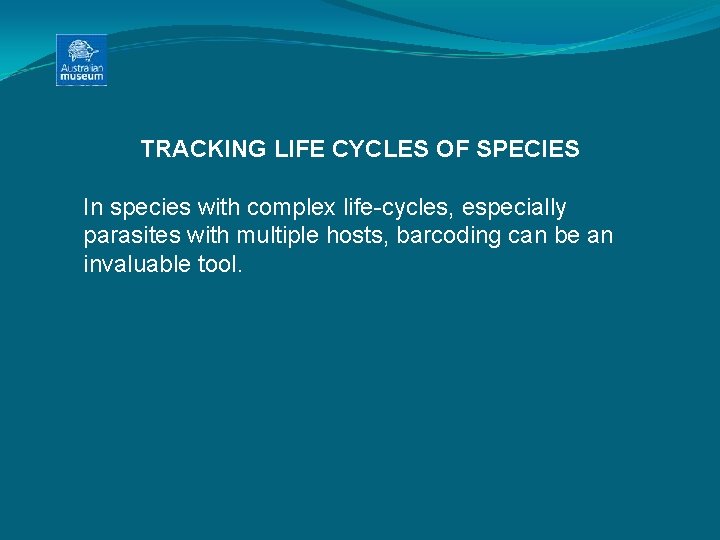 Australian museum

TRACKING LIFE CYCLES OF SPECIES

In species with complex life-cycles, especially parasites with multiple hosts, barcoding can be an invaluable tool.